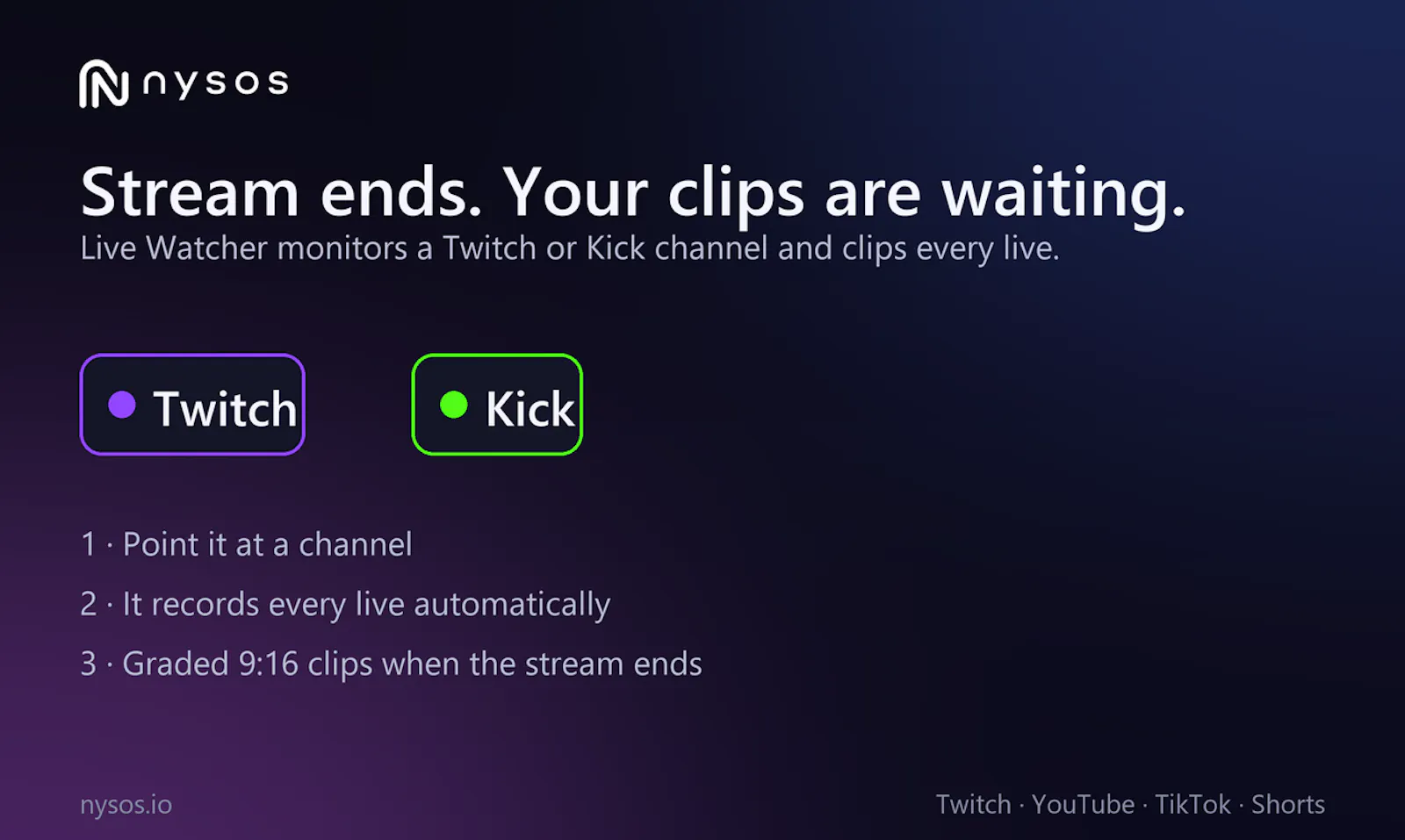 nysos

Stream ends. Your clips are waiting.

Live Watcher monitors a Twitch or Kick channel and clips every live.

Twitch

Kick

1 · Point it at a channel

2 · It records every live automatically

3 · Graded 9:16 clips when the stream ends

nysos.io

Twitch · YouTube · TikTok · Shorts